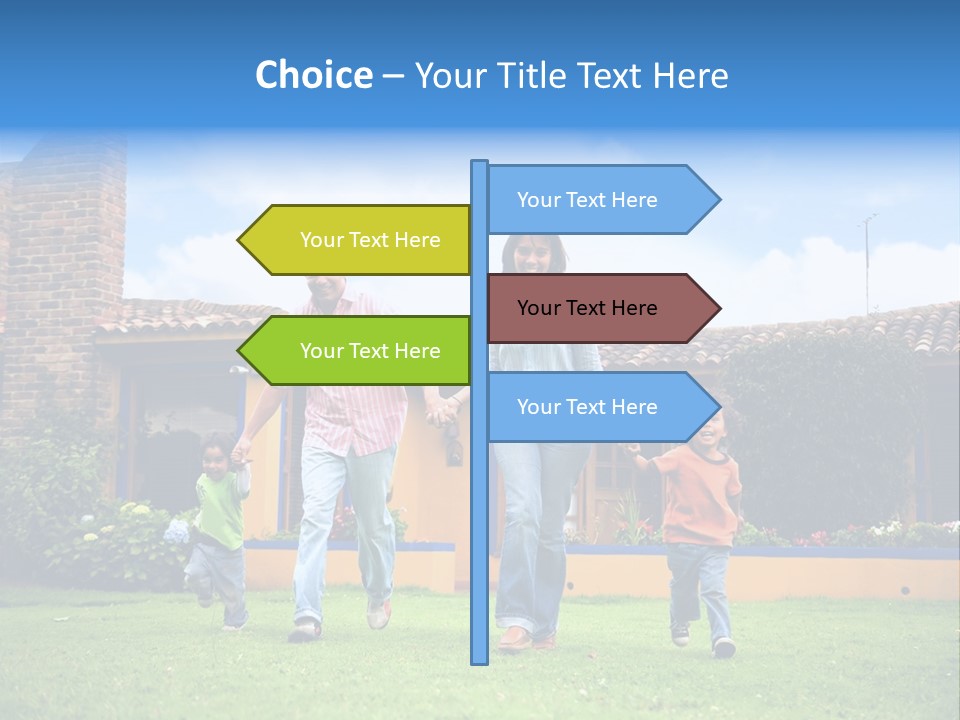 Choice – Your Title Text Here

Your Text Here

Your Text Here

Your Text Here

Your Text Here

Your Text Here